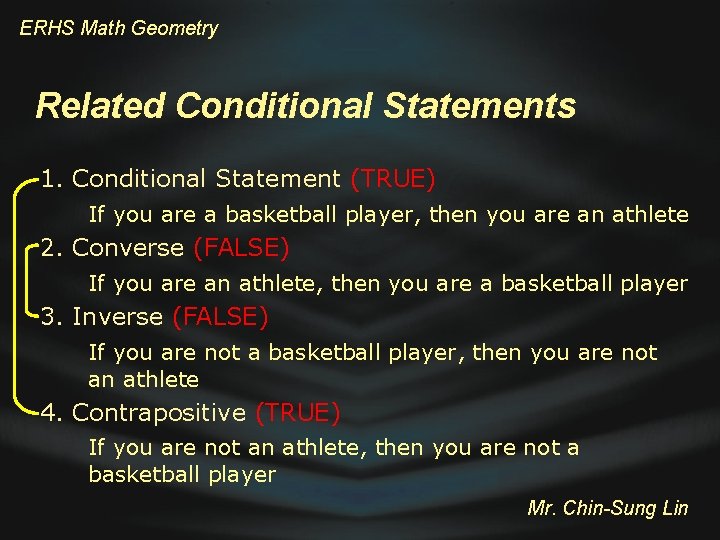 ERHS Math Geometry

Related Conditional Statements

1. Conditional Statement (TRUE)

If you are a basketball player, then you are an athlete

2. Converse (FALSE)

If you are an athlete, then you are a basketball player

3. Inverse (FALSE)

If you are not a basketball player, then you are not an athlete

4. Contrapositive (TRUE)

If you are not an athlete, then you are not a basketball player

Mr. Chin-Sung Lin